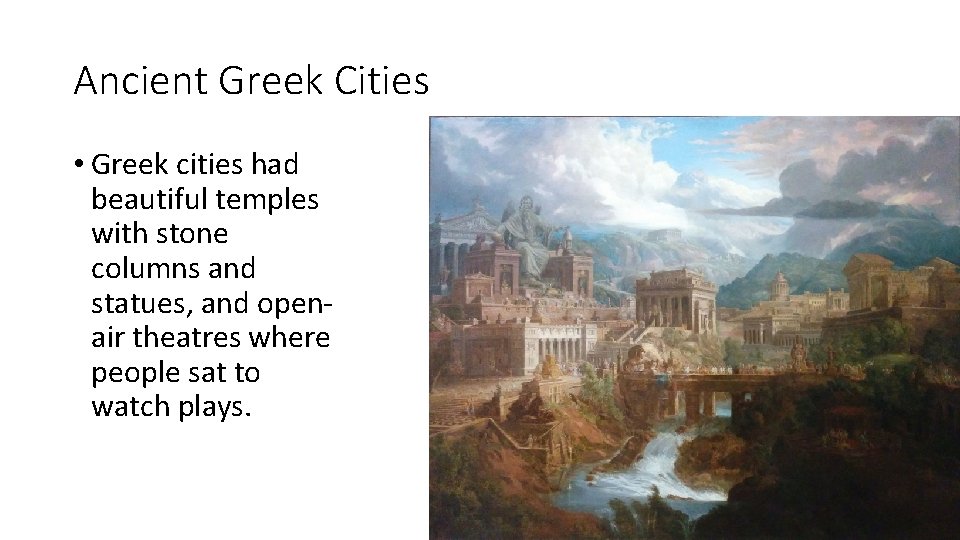 Ancient Greek Cities

• Greek cities had beautiful temples with stone columns and statues, and open-air theatres where people sat to watch plays.